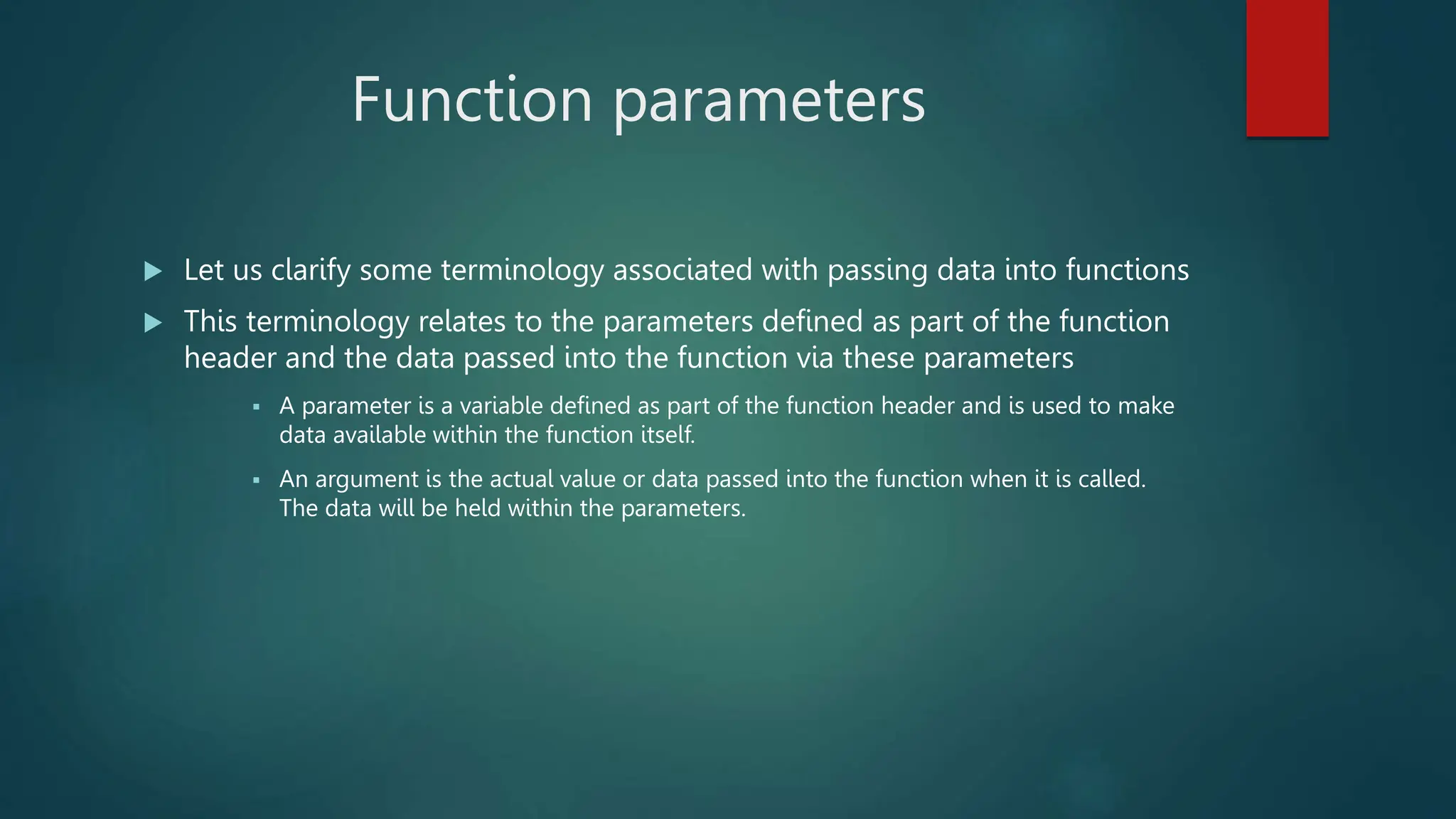 Function parameters

Let us clarify some terminology associated with passing data into functions

This terminology relates to the parameters defined as part of the function header and the data passed into the function via these parameters

A parameter is a variable defined as part of the function header and is used to make data available within the function itself.

An argument is the actual value or data passed into the function when it is called. The data will be held within the parameters.